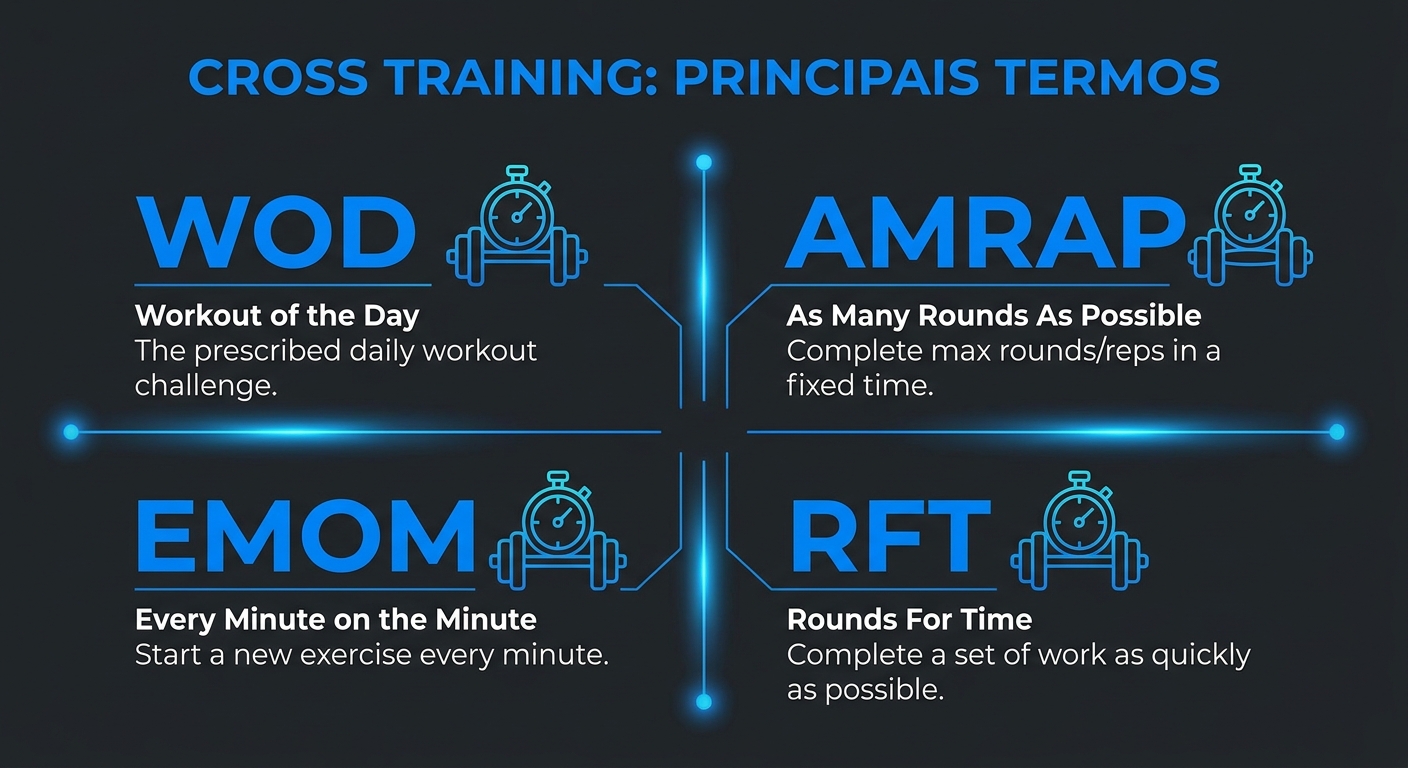 CROSS TRAINING: PRINCIPAIS TERMOS

WOD
Workout of the Day
The prescribed daily workout challenge.

AMRAP
As Many Rounds As Possible
Complete max rounds/reps in a fixed time.

EMOM
Every Minute on the Minute
Start a new exercise every minute.

RFT
Rounds For Time
Complete a set of work as quickly as possible.